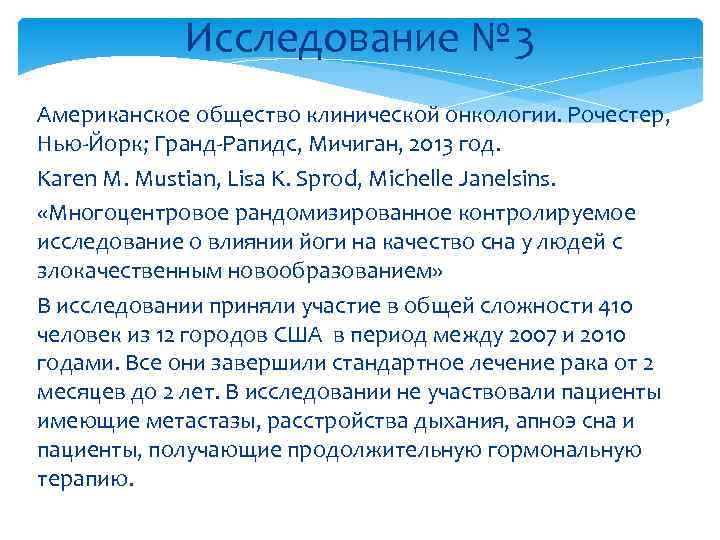 Исследование №3

Американское общество клинической онкологии. Рочестер, Нью-Йорк; Гранд-Рапидс, Мичиган, 2013 год.

Karen M. Mustian, Lisa K. Sprod, Michelle Janelsins.

«Многоцентровое рандомизированное контролируемое исследование о влиянии йоги на качество сна у людей с злокачественным новообразованием»

В исследовании приняли участие в общей сложности 410 человек из 12 городов США в период между 2007 и 2010 годами. Все они завершили стандартное лечение рака от 2 месяцев до 2 лет. В исследовании не участвовали пациенты имеющие метастазы, расстройства дыхания, апноэ сна и пациенты, получающие продолжительную гормональную терапию.